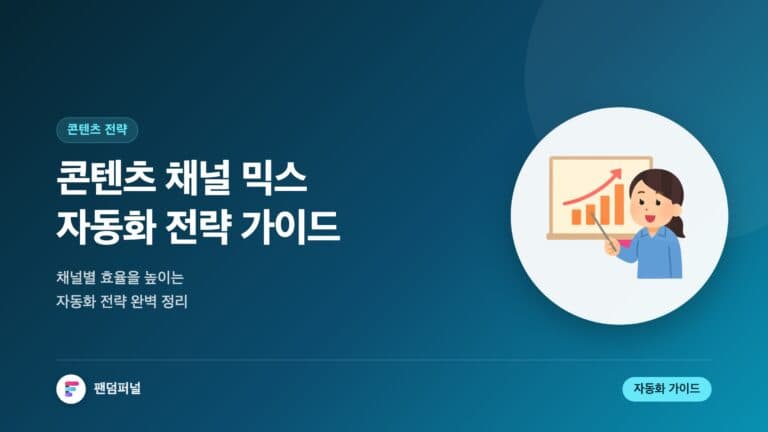 콘텐츠 전략

콘텐츠 채널 믹스
자동화 전략 가이드

채널별 효율을 높이는
자동화 전략 완벽 정리

팬덤퍼널

자동화 가이드